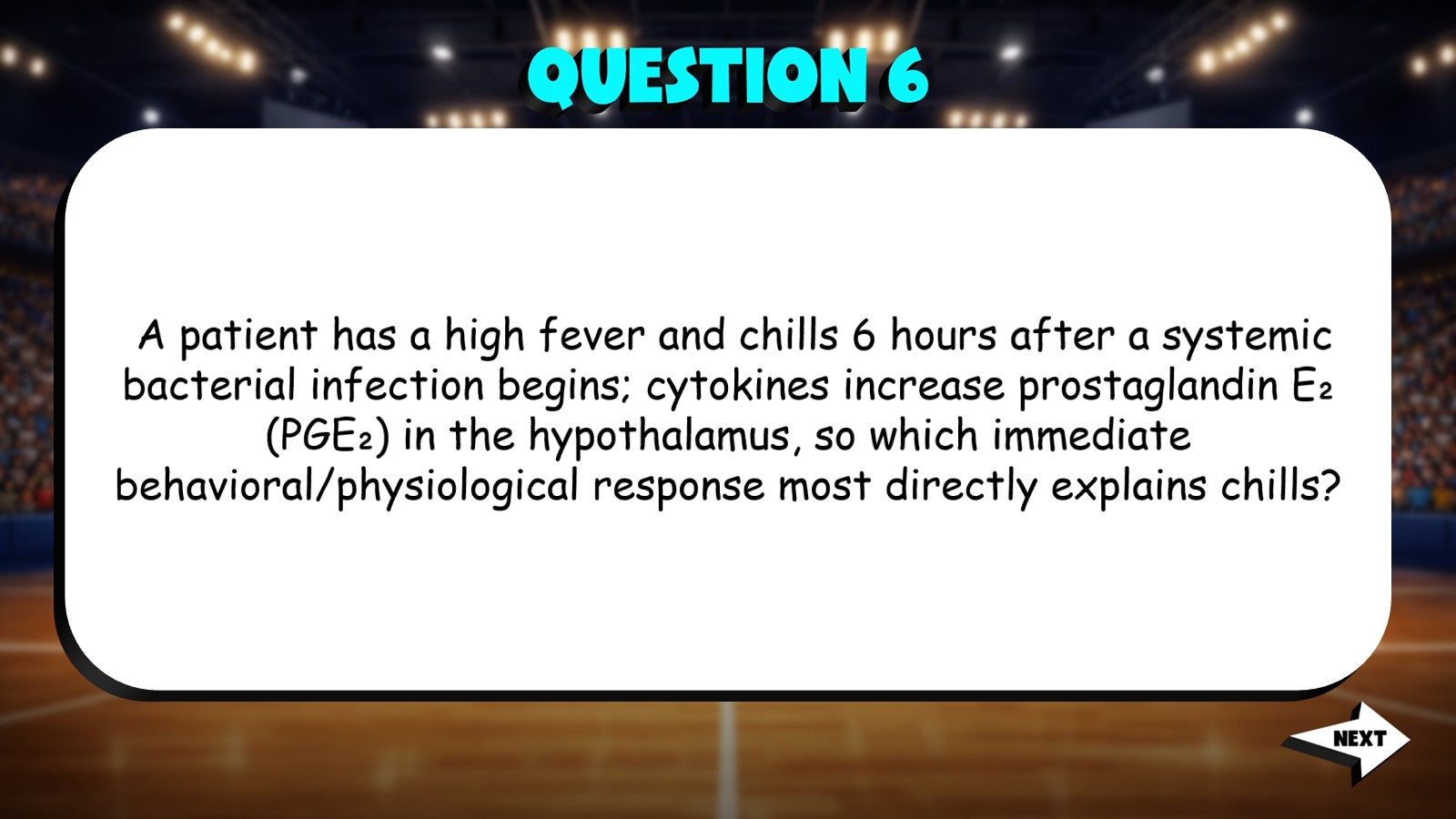 QUESTION 6

A patient has a high fever and chills 6 hours after a systemic bacterial infection begins; cytokines increase prostaglandin $E_2$ ($PGE_2$) in the hypothalamus, so which immediate behavioral/physiological response most directly explains chills?

NEXT